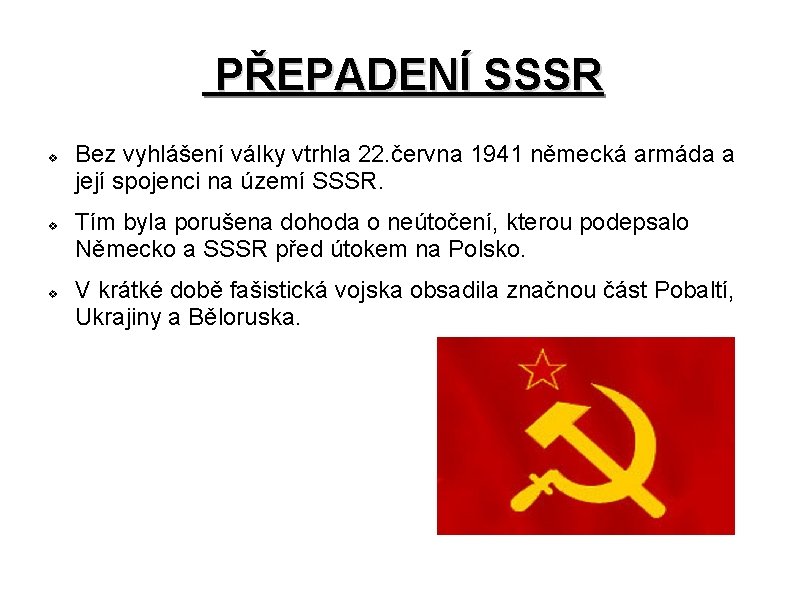 PŘEPADENÍ SSSR

Bez vyhlášení války vtrhla 22.června 1941 německá armáda a její spojenci na území SSSR.

Tím byla porušena dohoda o neútočení, kterou podepsalo Německo a SSSR před útokem na Polsko.

V krátké době fašistická vojska obsadila značnou část Pobaltí, Ukrajiny a Běloruska.